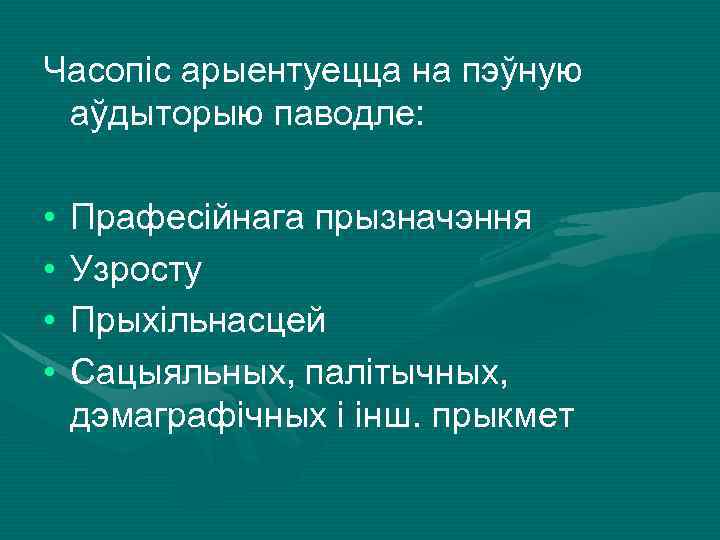 Часопіс арыентуецца на пэўную аўдыторыю паводле:

• Прафесійнага прызначэння
• Узросту
• Прыхільнасцей
• Сацыяльных, палітычных, дэмаграфічных і інш. прыкмет